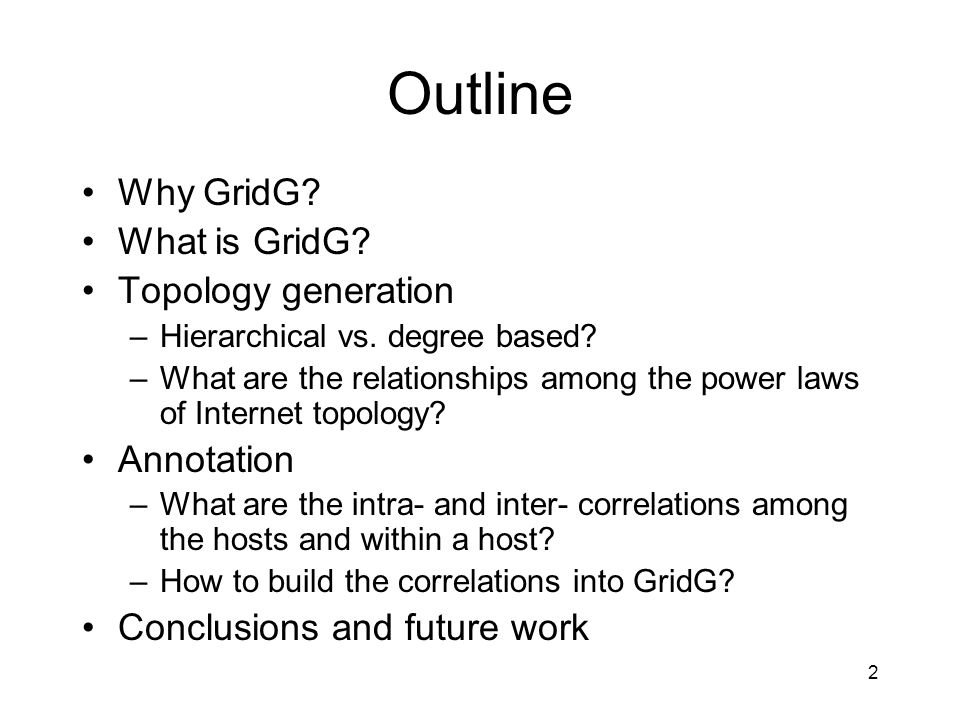 Outline

• Why GridG?
• What is GridG?
• Topology generation
– Hierarchical vs. degree based?
– What are the relationships among the power laws of Internet topology?
• Annotation
– What are the intra- and inter- correlations among the hosts and within a host?
– How to build the correlations into GridG?
• Conclusions and future work

2